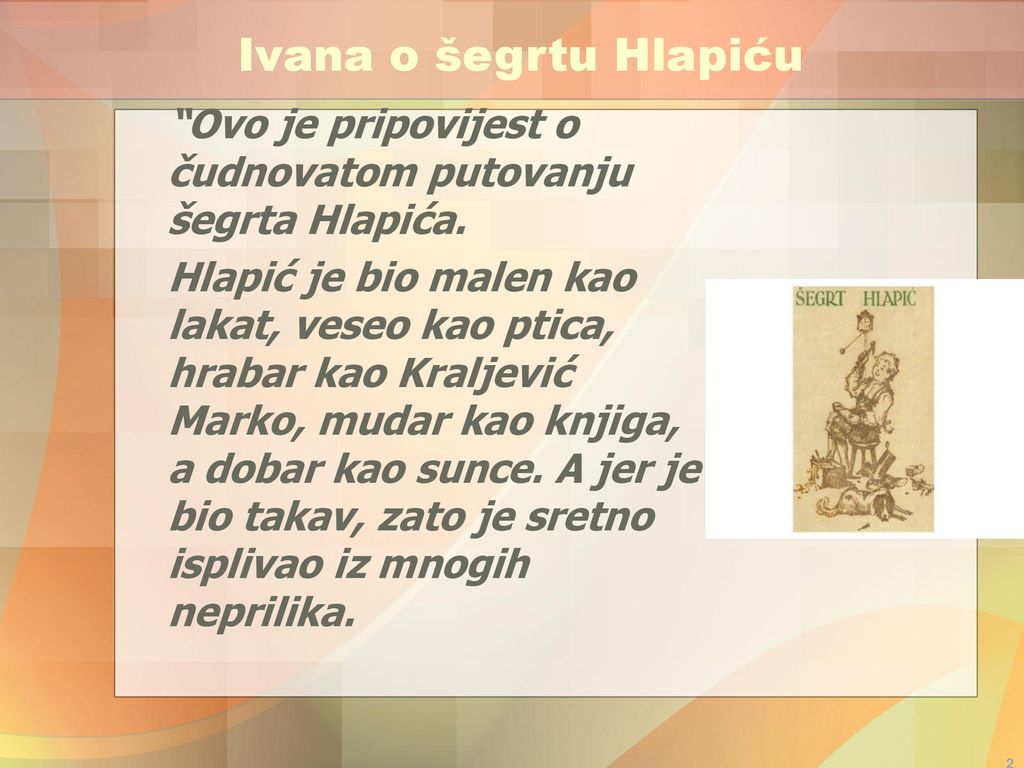 Ivana o šegrtu Hlapiću

"Ovo je pripovijest o čudnovatom putovanju šegrta Hlapića.

Hlapić je bio malen kao lakat, veseo kao ptica, hrabar kao Kraljević Marko, mudar kao knjiga, a dobar kao sunce. A jer je bio takav, zato je sretno isplivao iz mnogih neprilika.

ŠEGRT HLAPIĆ

2